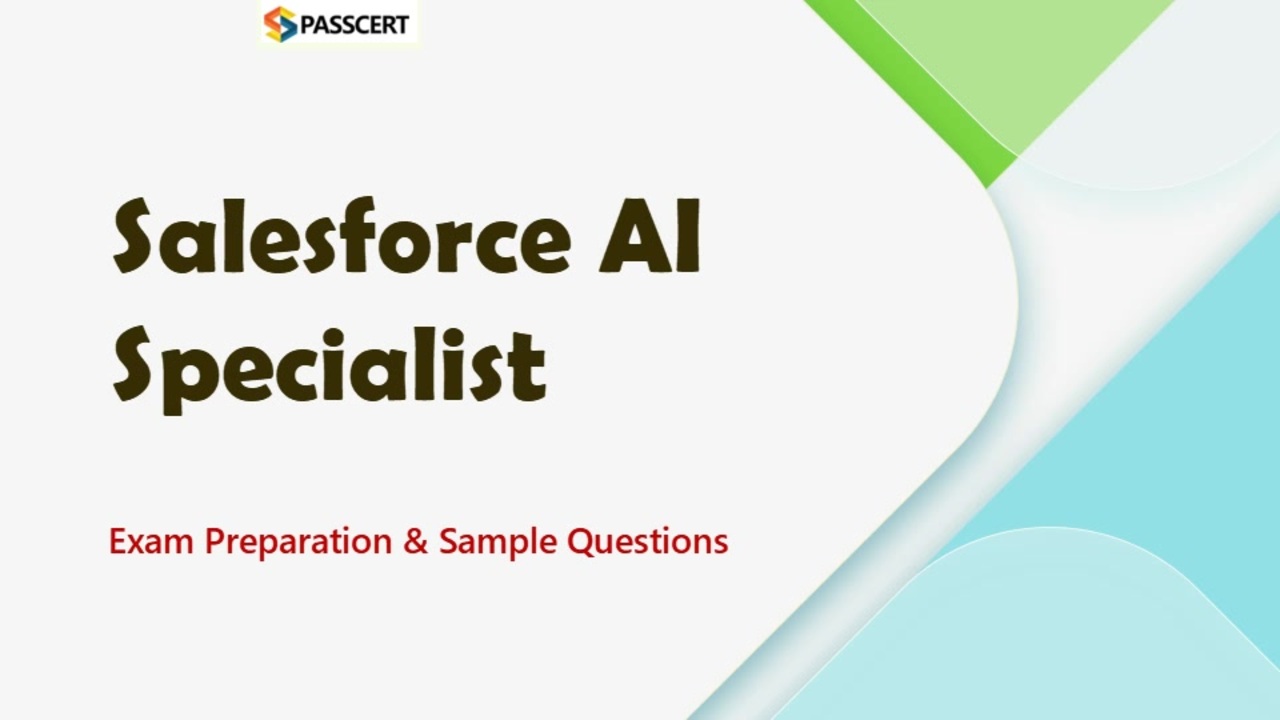 PASSCERT

Salesforce AI Specialist

Exam Preparation & Sample Questions